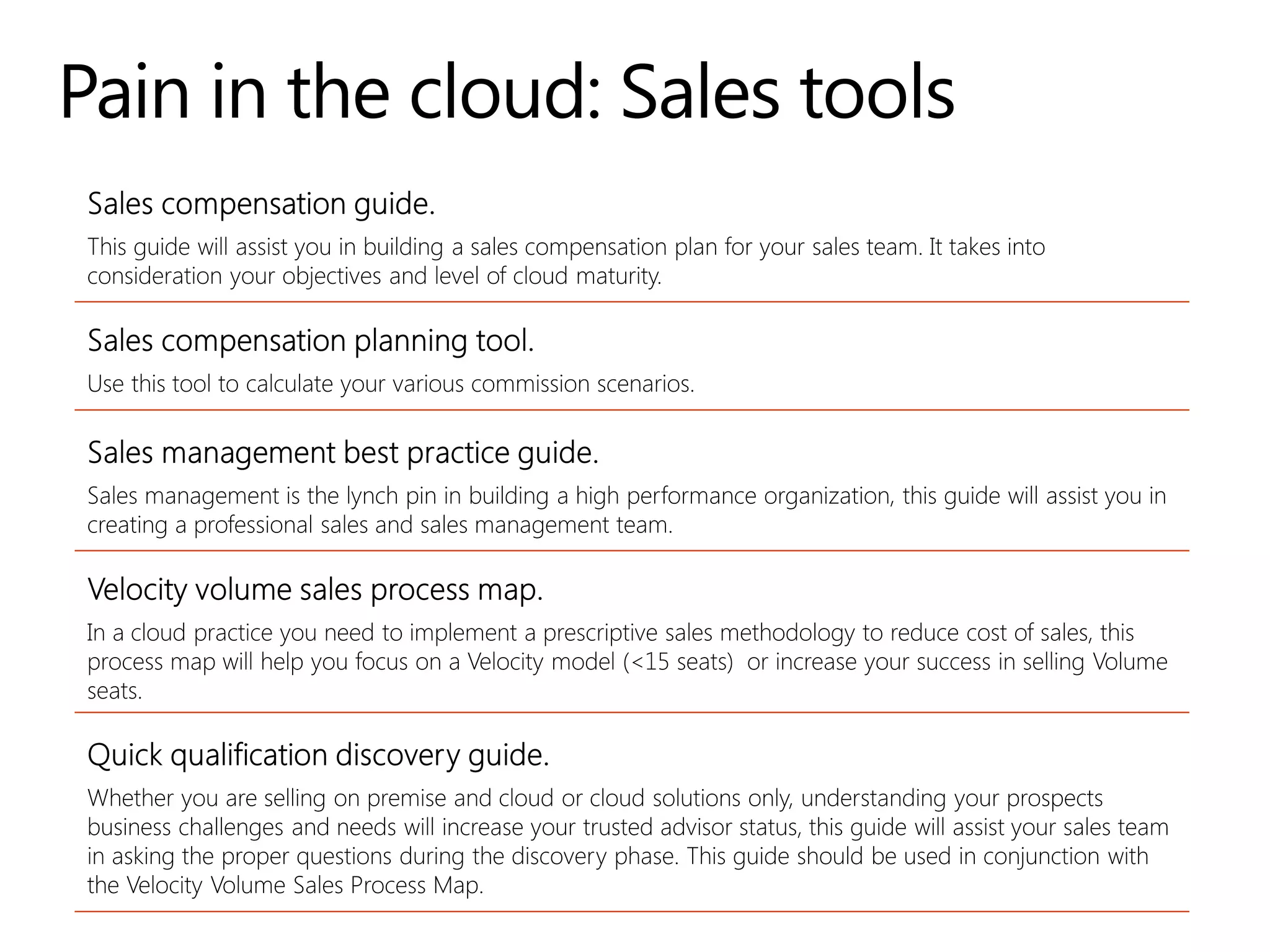 Pain in the cloud: Sales tools

Sales compensation guide.

This guide will assist you in building a sales compensation plan for your sales team. It takes into consideration your objectives and level of cloud maturity.

Sales compensation planning tool.

Use this tool to calculate your various commission scenarios.

Sales management best practice guide.

Sales management is the lynch pin in building a high performance organization, this guide will assist you in creating a professional sales and sales management team.

Velocity volume sales process map.

In a cloud practice you need to implement a prescriptive sales methodology to reduce cost of sales, this process map will help you focus on a Velocity model (<15 seats) or increase your success in selling Volume seats.

Quick qualification discovery guide.

Whether you are selling on premise and cloud or cloud solutions only, understanding your prospects business challenges and needs will increase your trusted advisor status, this guide will assist your sales team in asking the proper questions during the discovery phase. This guide should be used in conjunction with the Velocity Volume Sales Process Map.